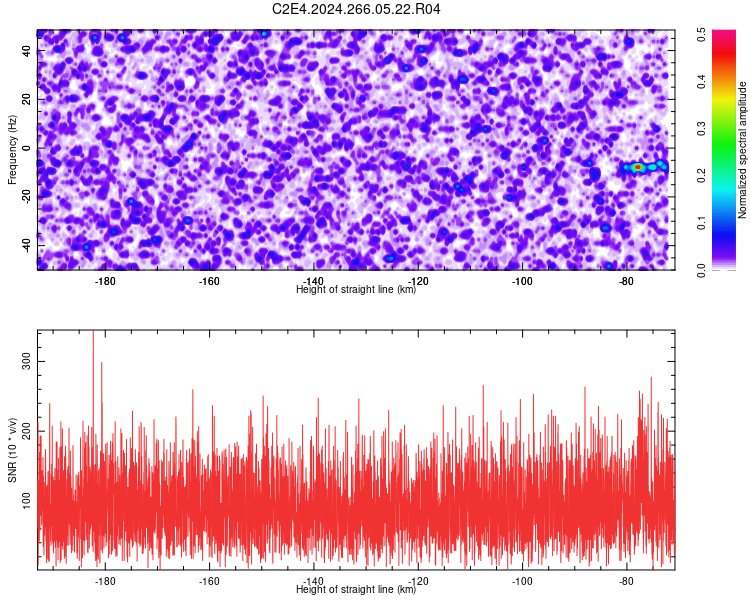 C2E4.2024.266.05.22.R04

Frequency (Hz)
40
20
0
-20
-40
-180
-160
-140
-120
-100
-80
Height of straight line (km)

Normalized spectral amplitude
0.0
0.1
0.2
0.3
0.4
0.5

SNR (10 * v/v)
300
200
100
-180
-160
-140
-120
-100
-80
Height of straight line (km)